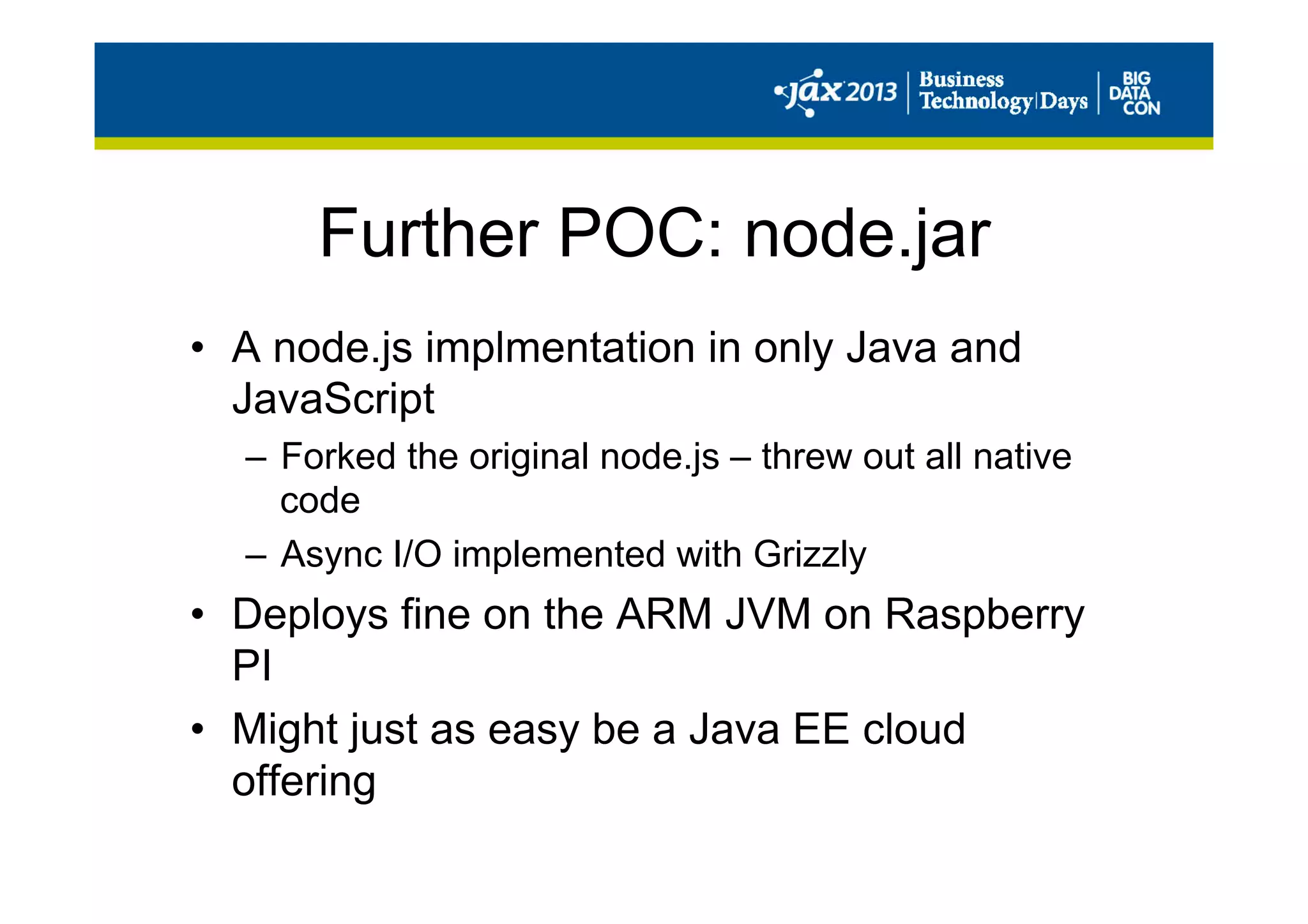 jax 2013 | Business Technology Days | BIG DATA CON

Further POC: node.jar

• A node.js implmentation in only Java and JavaScript
– Forked the original node.js – threw out all native code
– Async I/O implemented with Grizzly
• Deploys fine on the ARM JVM on Raspberry PI
• Might just as easy be a Java EE cloud offering